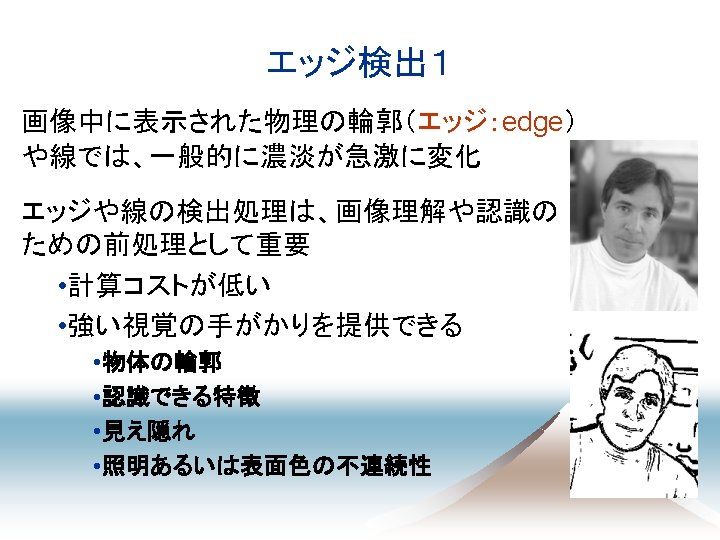 エッジ検出１

画像中に表示された物理の輪郭（エッジ：edge）や線では、一般的に濃淡が急激に変化

エッジや線の検出処理は、画像理解や認識のための前処理として重要

•計算コストが低い
•強い視覚の手がかりを提供できる
•物体の輪郭
•認識できる特徴
•見え隠れ
•照明あるいは表面色の不連続性